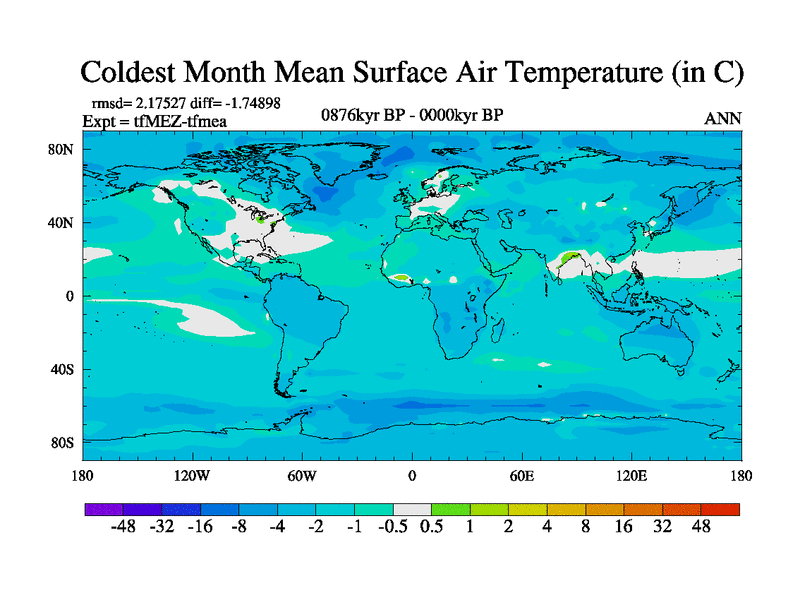 Coldest Month Mean Surface Air Temperature (in C)

rmsd= 2.17527 diff= -1.74898
Expt = tfMEZ-tfmea

0876kyr BP - 0000kyr BP

ANN

80N
40N
0
40S
80S

180 120W 60W 0 60E 120E 180

-48 -32 -16 -8 -4 -2 -1 -0.5 0.5 1 2 4 8 16 32 48